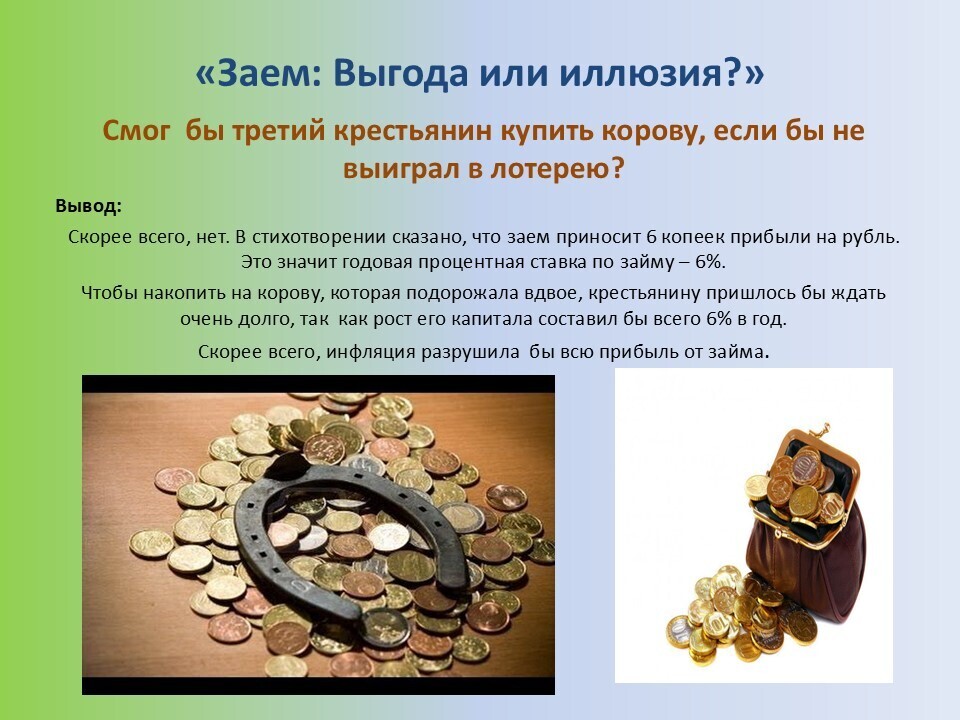 «Заем: Выгода или иллюзия?»

Смог бы третий крестьянин купить корову, если бы не выиграл в лотерею?

Вывод:

Скорее всего, нет. В стихотворении сказано, что заем приносит 6 копеек прибыли на рубль. Это значит годовая процентная ставка по займу – 6%.

Чтобы накопить на корову, которая подорожала вдвое, крестьянину пришлось бы ждать очень долго, так как рост его капитала составил бы всего 6% в год.

Скорее всего, инфляция разрушила бы всю прибыль от займа.